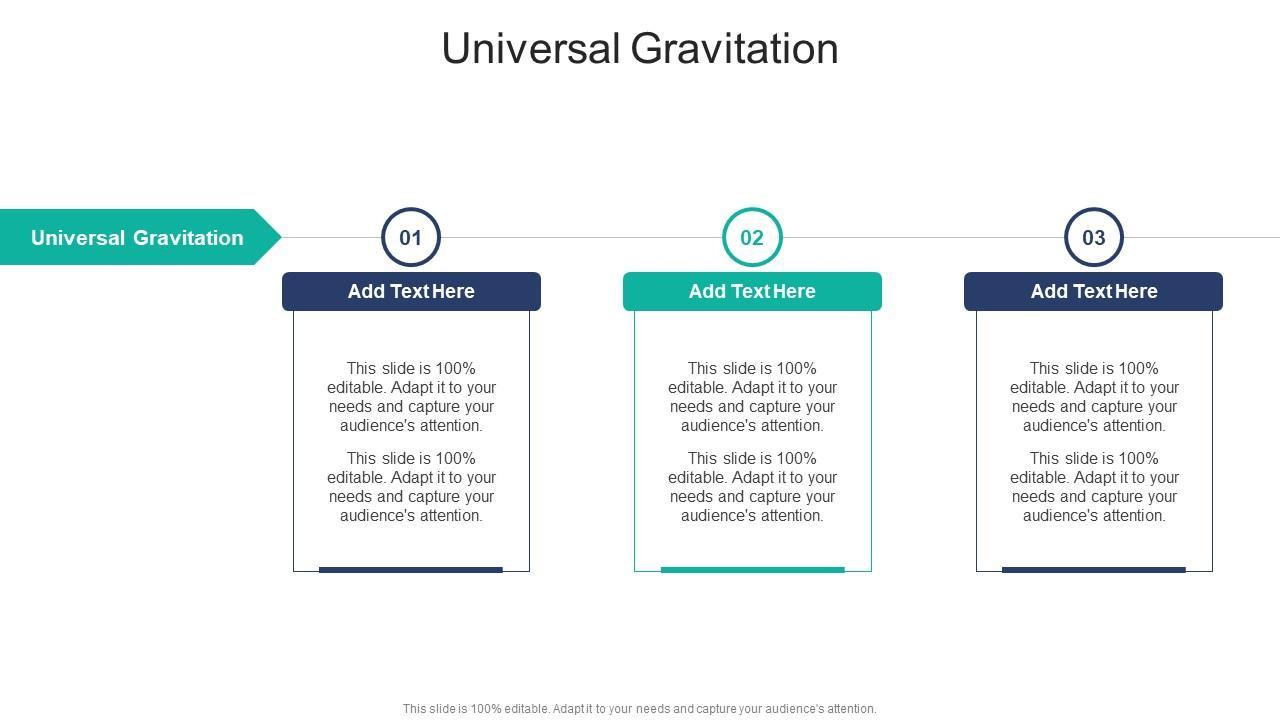 Universal Gravitation

Universal Gravitation

01

Add Text Here

This slide is 100% editable. Adapt it to your needs and capture your audience's attention.

This slide is 100% editable. Adapt it to your needs and capture your audience's attention.

02

Add Text Here

This slide is 100% editable. Adapt it to your needs and capture your audience's attention.

This slide is 100% editable. Adapt it to your needs and capture your audience's attention.

03

Add Text Here

This slide is 100% editable. Adapt it to your needs and capture your audience's attention.

This slide is 100% editable. Adapt it to your needs and capture your audience's attention.

This slide is 100% editable. Adapt it to your needs and capture your audience's attention.